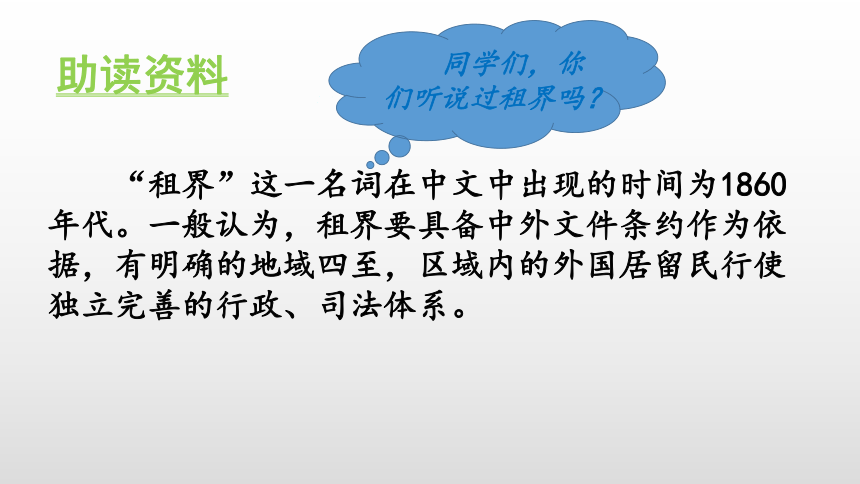 助读资料

同学们，你们听说过租界吗？

“租界”这一名词在中文中出现的时间为1860年代。一般认为，租界要具备中外文件条约作为依据，有明确的地域四至，区域内的外国居留民行使独立完善的行政、司法体系。